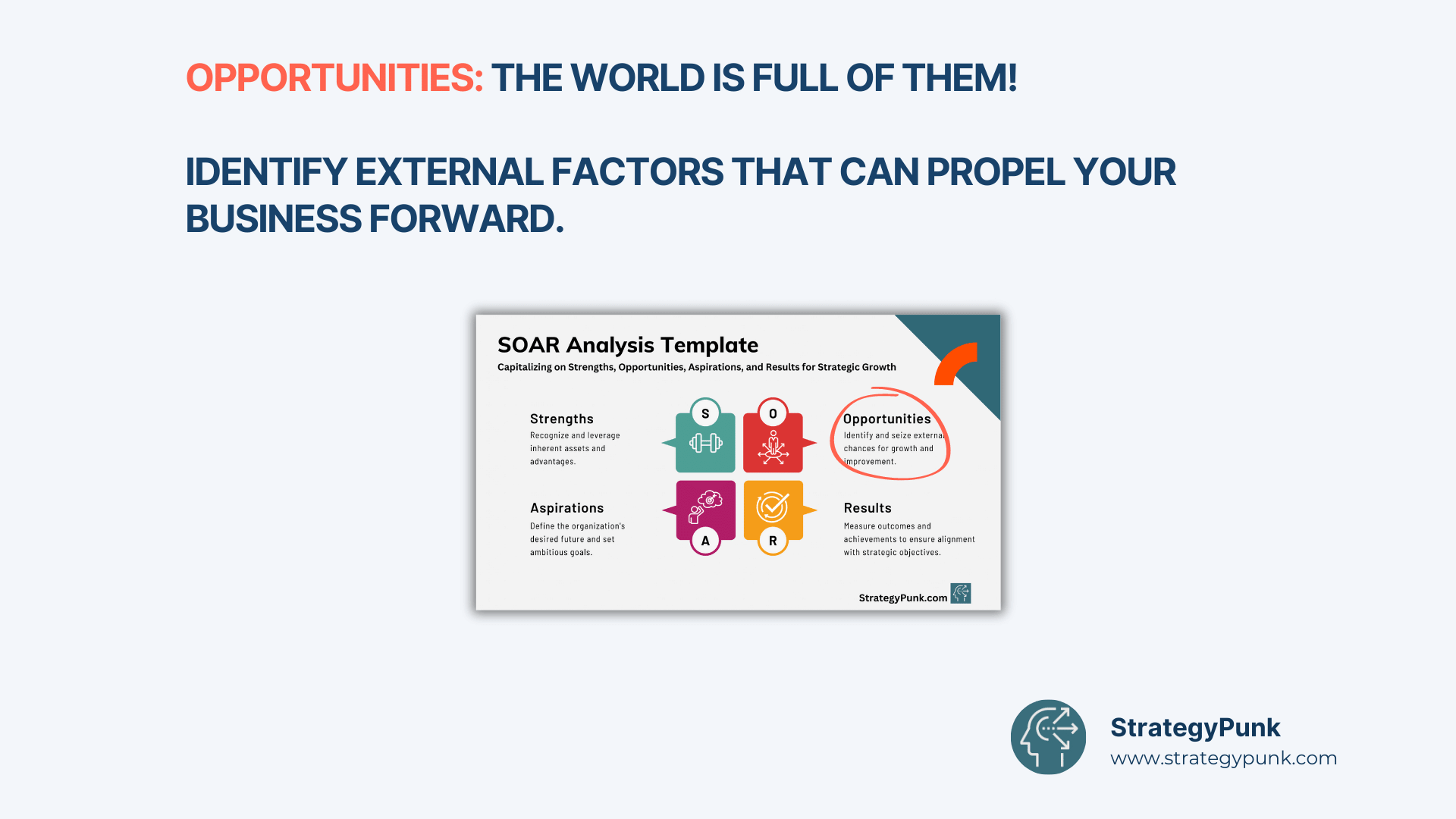 OPPORTUNITIES: THE WORLD IS FULL OF THEM!

IDENTIFY EXTERNAL FACTORS THAT CAN PROPEL YOUR BUSINESS FORWARD.

SOAR Analysis Template

Capitalizing on Strengths, Opportunities, Aspirations, and Results for Strategic Growth

Strengths

Recognize and leverage inherent assets and advantages.

S

O

Opportunities

Identify and seize external chances for growth and improvement.

Aspirations

Define the organization's desired future and set ambitious goals.

A

R

Results

Measure outcomes and achievements to ensure alignment with strategic objectives.

StrategyPunk.com

StrategyPunk

www.strategypunk.com